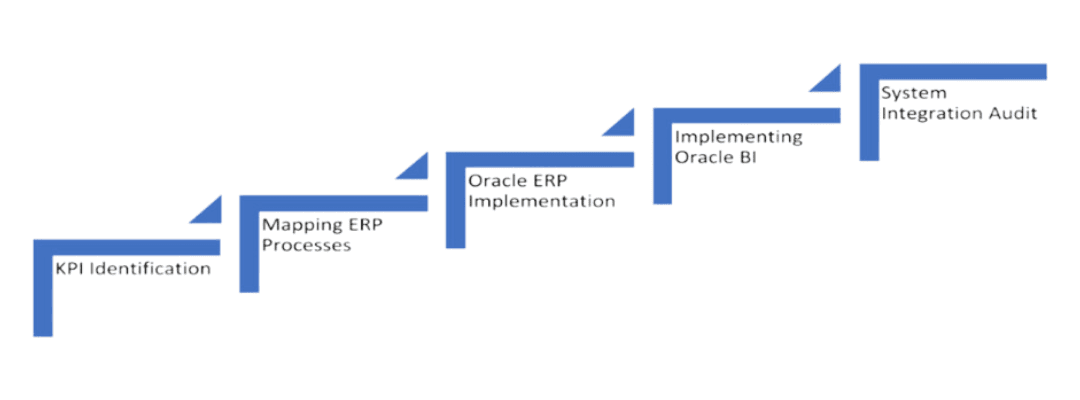 KPI Identification

Mapping ERP Processes

Oracle ERP Implementation

Implementing Oracle BI

System Integration Audit